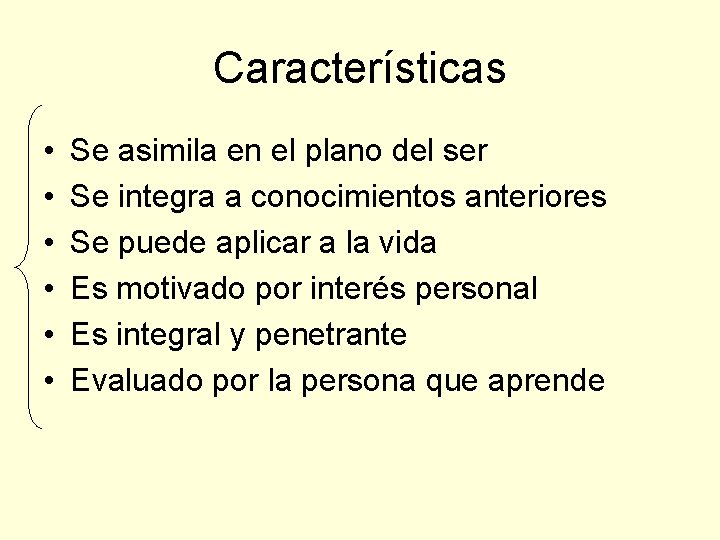 Características

• Se asimila en el plano del ser
• Se integra a conocimientos anteriores
• Se puede aplicar a la vida
• Es motivado por interés personal
• Es integral y penetrante
• Evaluado por la persona que aprende